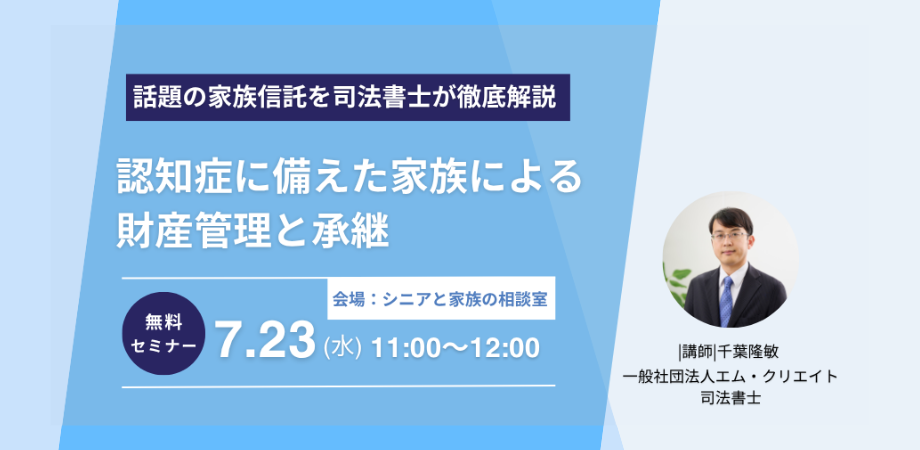 話題の家族信託を司法書士が徹底解説

認知症に備えた家族による財産管理と承継

会場：シニアと家族の相談室

無料セミナー

7.23 (水) 11:00〜12:00

|講師|千葉隆敏
一般社団法人エム・クリエイト
司法書士